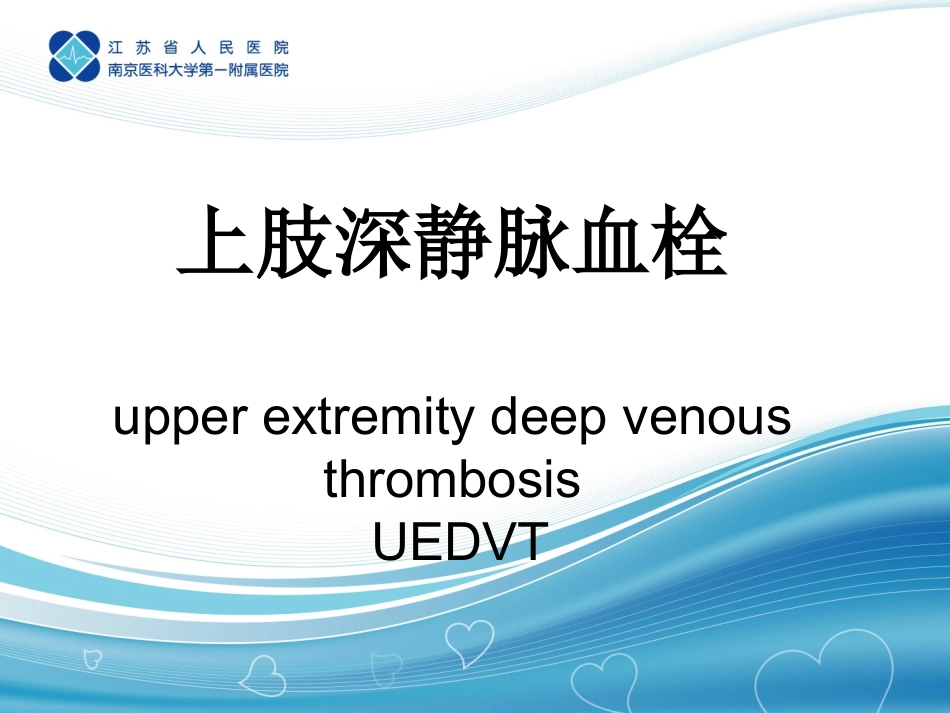 江苏省人民医院
南京医科大学第一附属医院

上肢深静脉血栓

upper extremity deep venous thrombosis
UEDVT